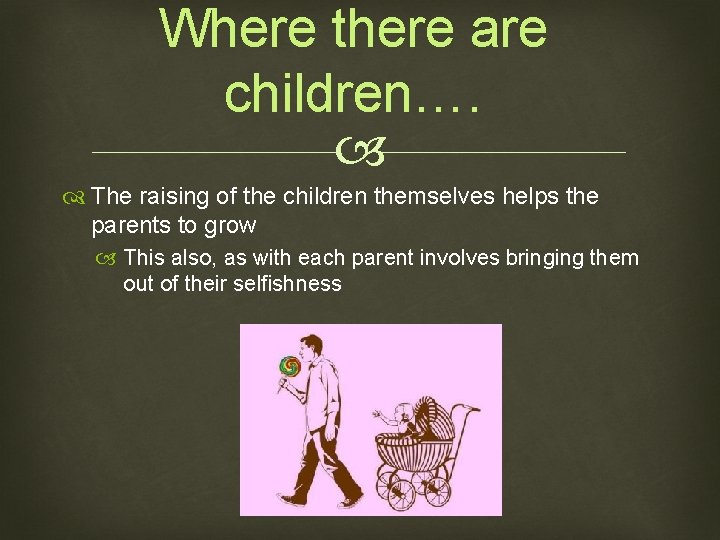 Where there are children….

The raising of the children themselves helps the parents to grow

This also, as with each parent involves bringing them out of their selfishness